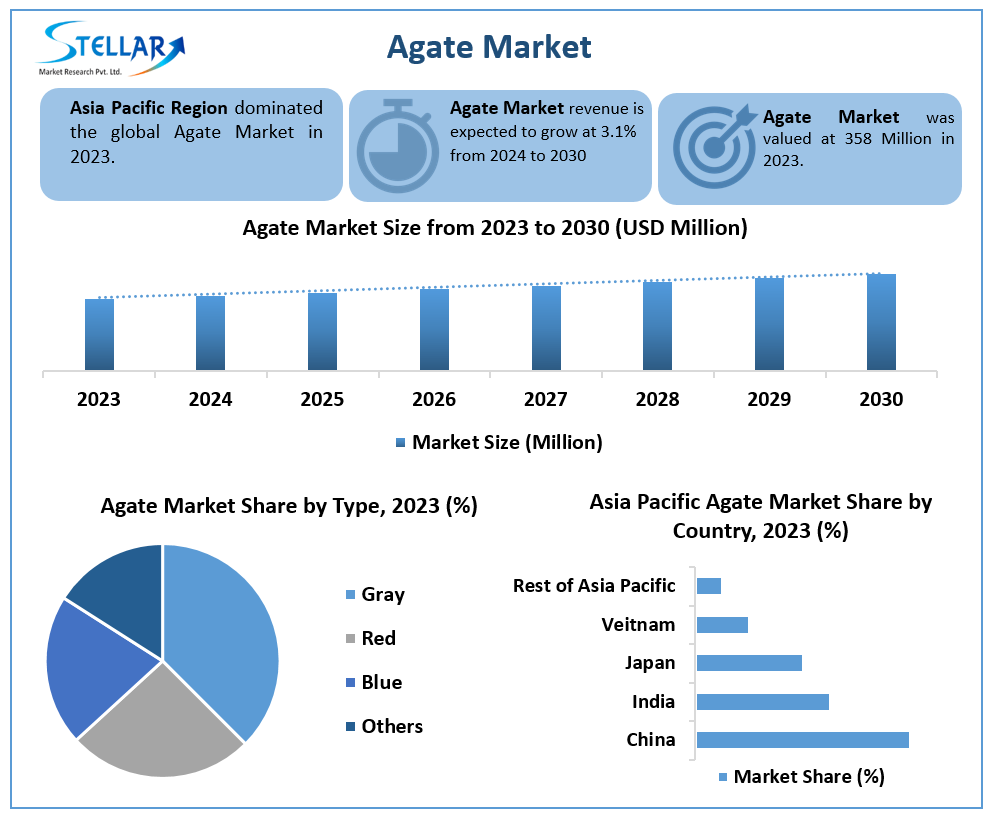 STELLAR
Market Research Pvt. Ltd.

Agate Market

Asia Pacific Region dominated the global Agate Market in 2023.

Agate Market revenue is expected to grow at 3.1% from 2024 to 2030

Agate Market was valued at 358 Million in 2023.

Agate Market Size from 2023 to 2030 (USD Million)

2023
2024
2025
2026
2027
2028
2029
2030

Market Size (Million)

Agate Market Share by Type, 2023 (%)

Gray
Red
Blue
Others

Asia Pacific Agate Market Share by Country, 2023 (%)

Rest of Asia Pacific
Veitnam
Japan
India
China

Market Share (%)